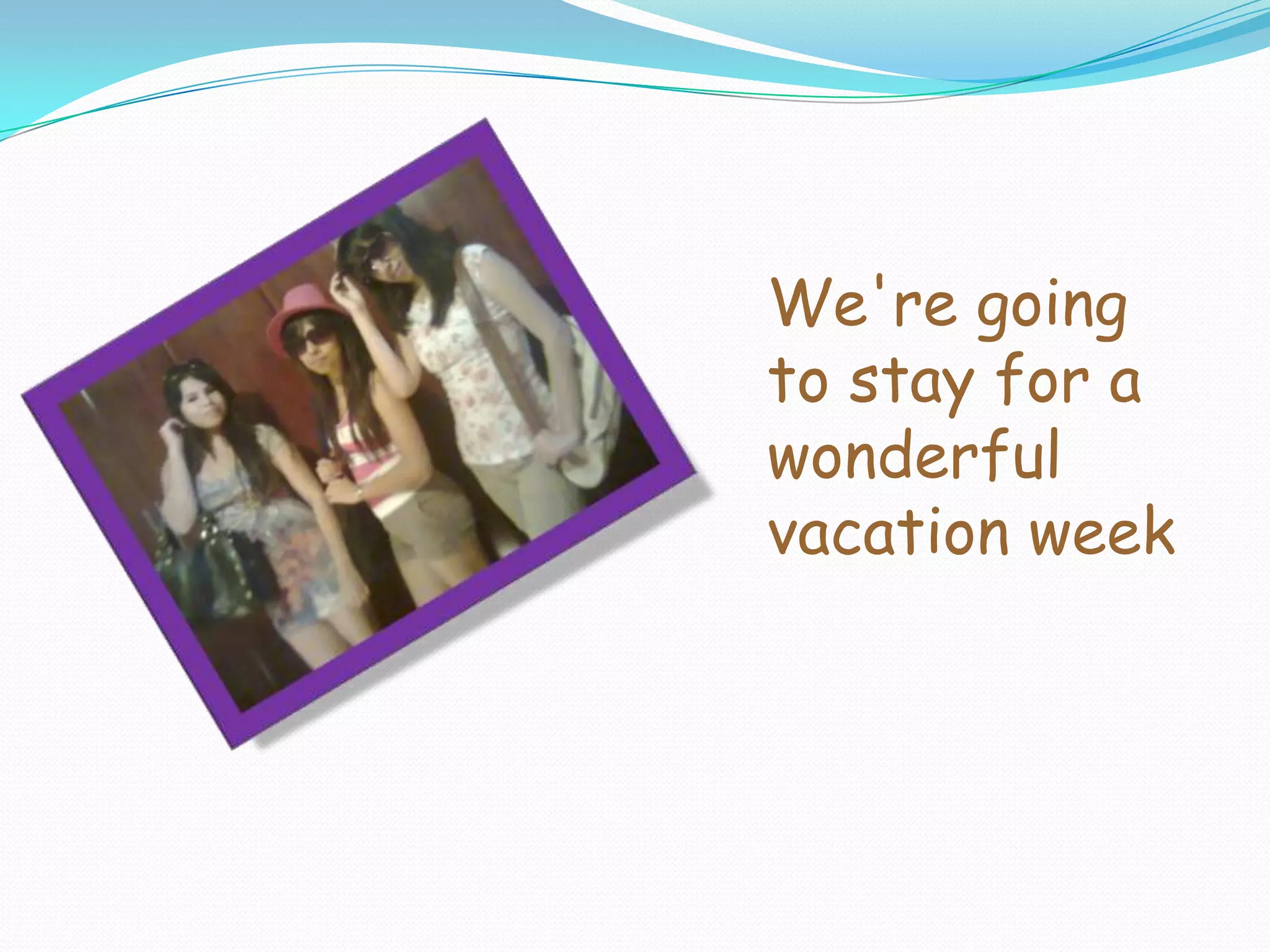 We're going to stay for a wonderful vacation week